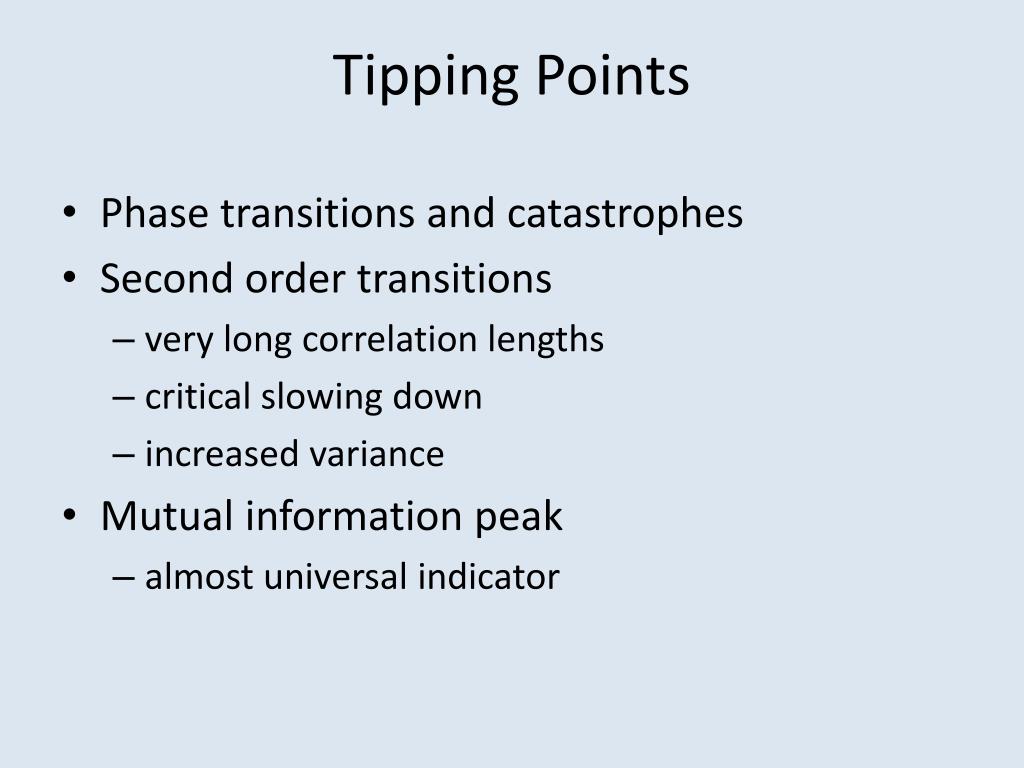 Tipping Points

• Phase transitions and catastrophes
• Second order transitions
 – very long correlation lengths
 – critical slowing down
 – increased variance
• Mutual information peak
 – almost universal indicator